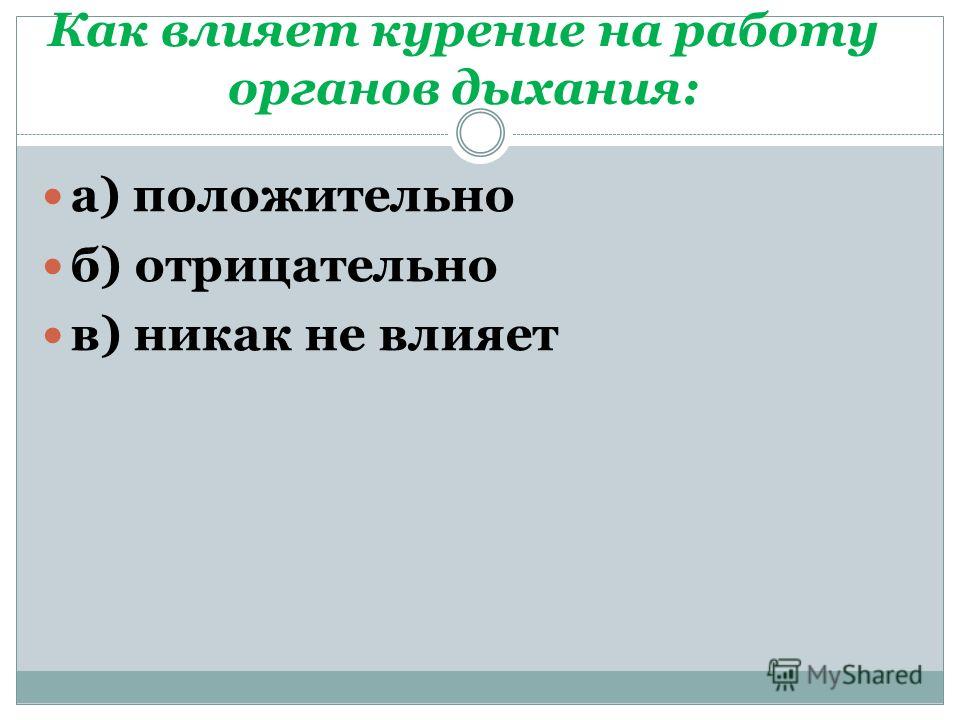 Как влияет курение на работу органов дыхания:

а) положительно
б) отрицательно
в) никак не влияет

MyShared